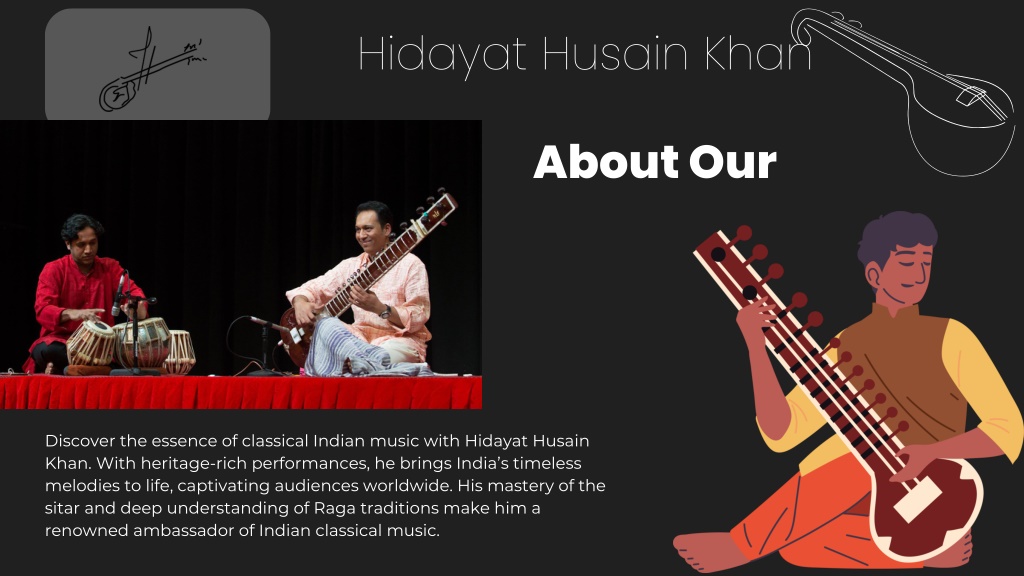 Hidayat Husain Khan

About Our

Discover the essence of classical Indian music with Hidayat Husain Khan. With heritage-rich performances, he brings India's timeless melodies to life, captivating audiences worldwide. His mastery of the sitar and deep understanding of Raga traditions make him a renowned ambassador of Indian classical music.